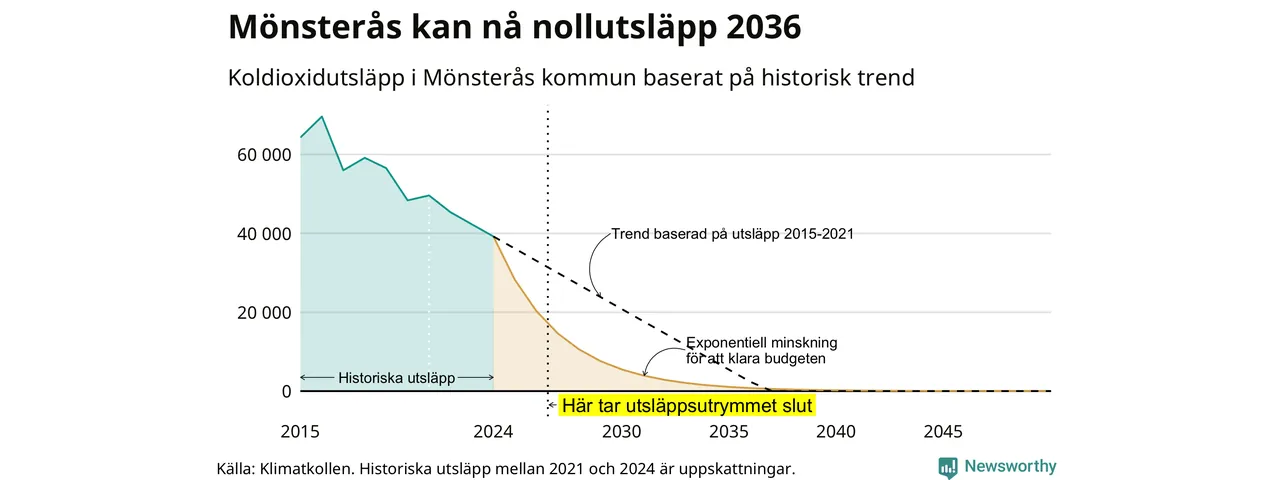 Mönsterås kan nå nollutsläpp 2036

Koldioxidutsläpp i Mönsterås kommun baserat på historisk trend

60 000
40 000
20 000
0

Trend baserad på utsläpp 2015-2021

Exponentiell minskning för att klara budgeten

Historiska utsläpp

Här tar utsläppsutrymmet slut

2015
2024
2030
2035
2040
2045

Källa: Klimatkollen. Historiska utsläpp mellan 2021 och 2024 är uppskattningar.

Newsworthy